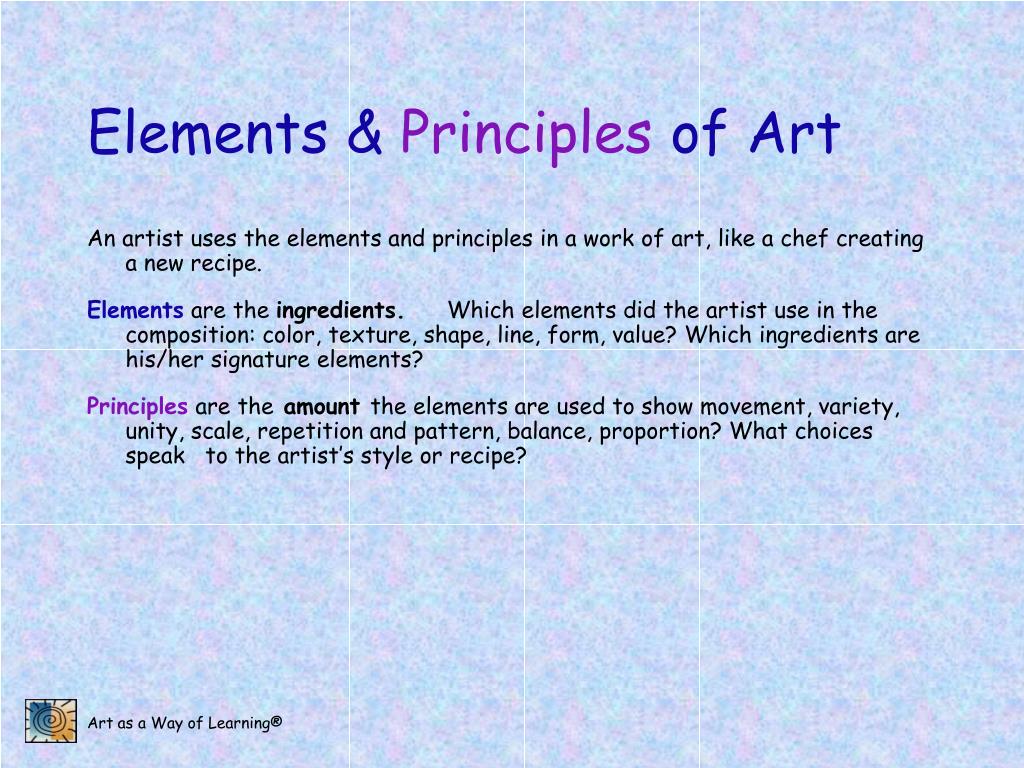 Elements & Principles of Art

An artist uses the elements and principles in a work of art, like a chef creating a new recipe.

Elements are the ingredients. Which elements did the artist use in the composition: color, texture, shape, line, form, value? Which ingredients are his/her signature elements?

Principles are the amount the elements are used to show movement, variety, unity, scale, repetition and pattern, balance, proportion? What choices speak to the artist's style or recipe?

Art as a Way of Learning®